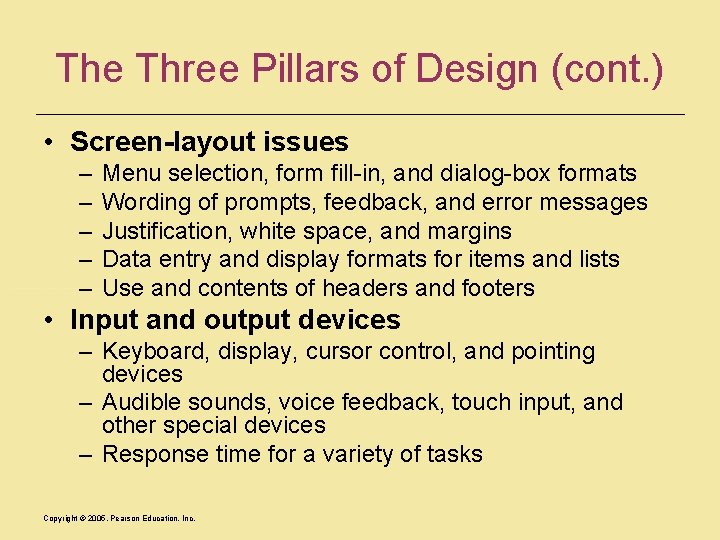 The Three Pillars of Design (cont.)

• Screen-layout issues
– Menu selection, form fill-in, and dialog-box formats
– Wording of prompts, feedback, and error messages
– Justification, white space, and margins
– Data entry and display formats for items and lists
– Use and contents of headers and footers
• Input and output devices
– Keyboard, display, cursor control, and pointing devices
– Audible sounds, voice feedback, touch input, and other special devices
– Response time for a variety of tasks

Copyright © 2005, Pearson Education, Inc.